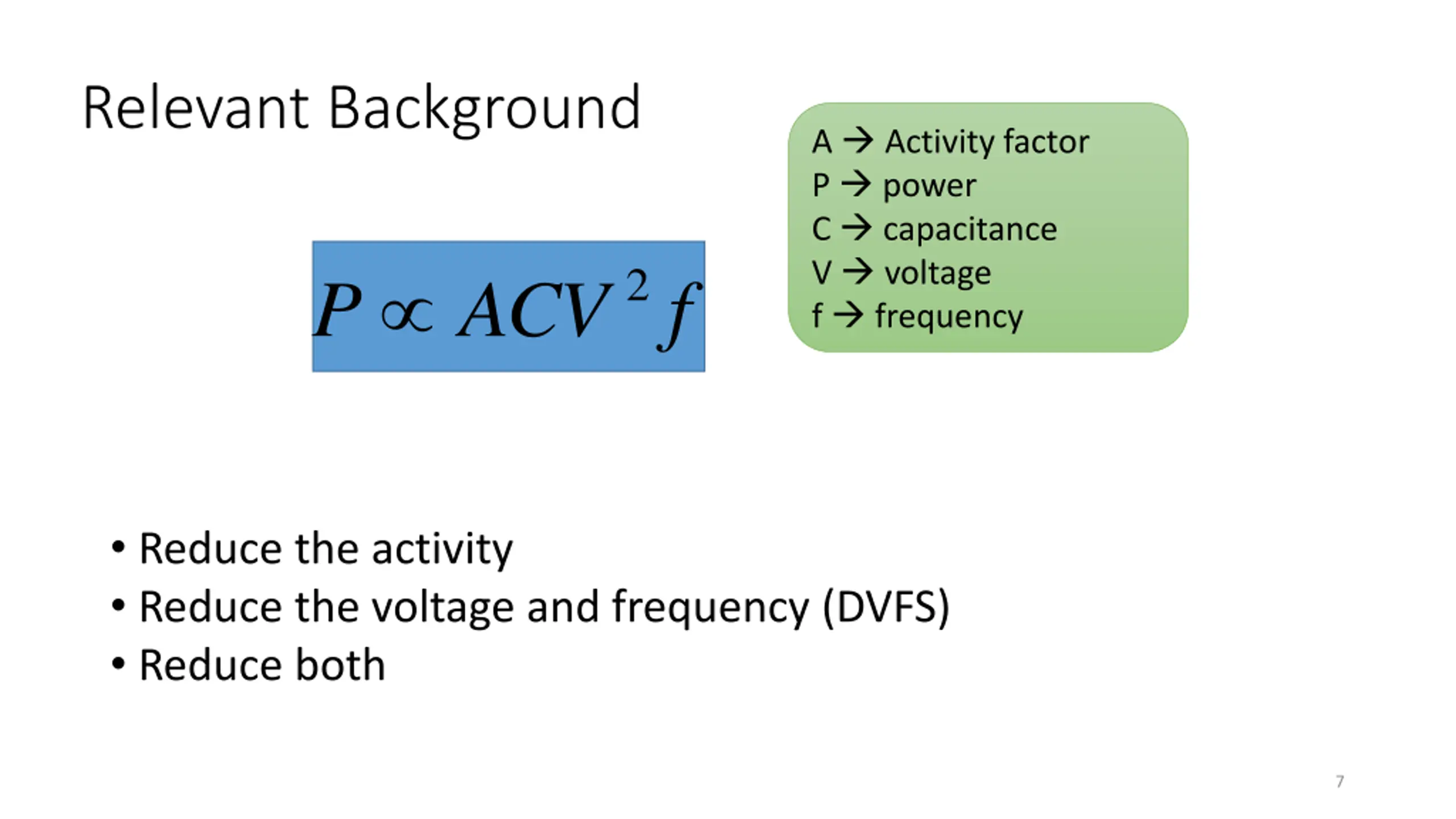 Relevant Background

$P \propto ACV^2 f$

A → Activity factor
P → power
C → capacitance
V → voltage
f → frequency

• Reduce the activity
• Reduce the voltage and frequency (DVFS)
• Reduce both

7